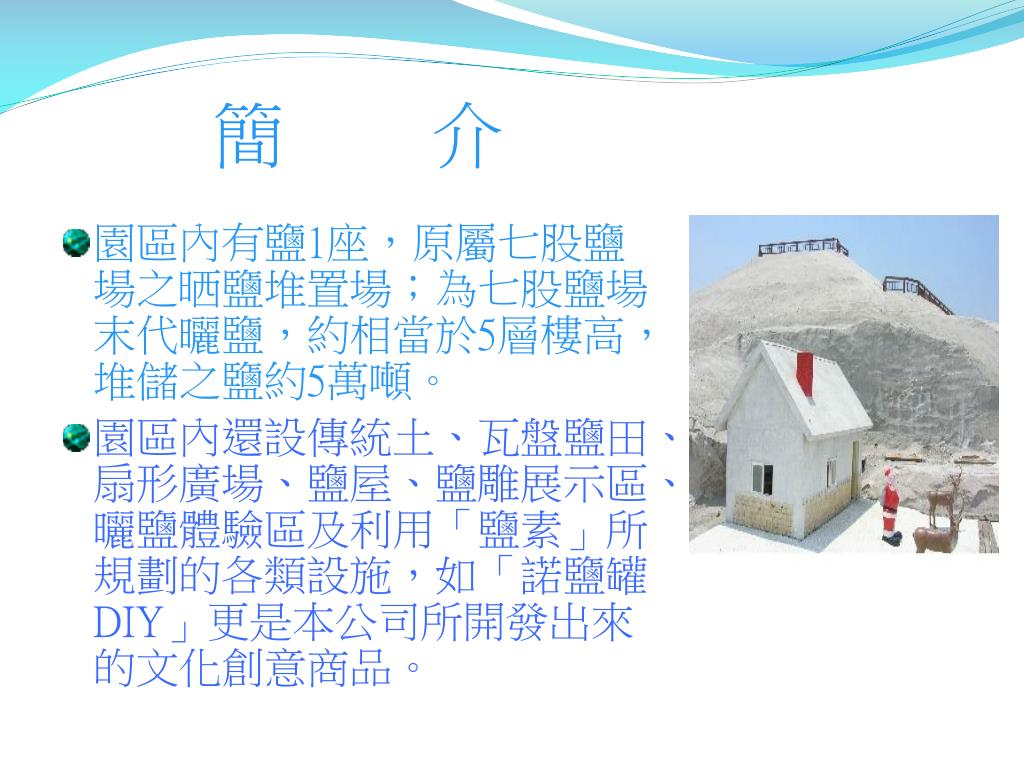 簡　介

園區內有鹽1座，原屬七股鹽場之晒鹽堆置場；為七股鹽場末代曬鹽，約相當於5層樓高，堆儲之鹽約5萬噸。

園區內還設傳統土、瓦盤鹽田、扇形廣場、鹽屋、鹽雕展示區、曬鹽體驗區及利用「鹽素」所規劃的各類設施，如「諾鹽罐DIY」更是本公司所開發出來的文化創意商品。